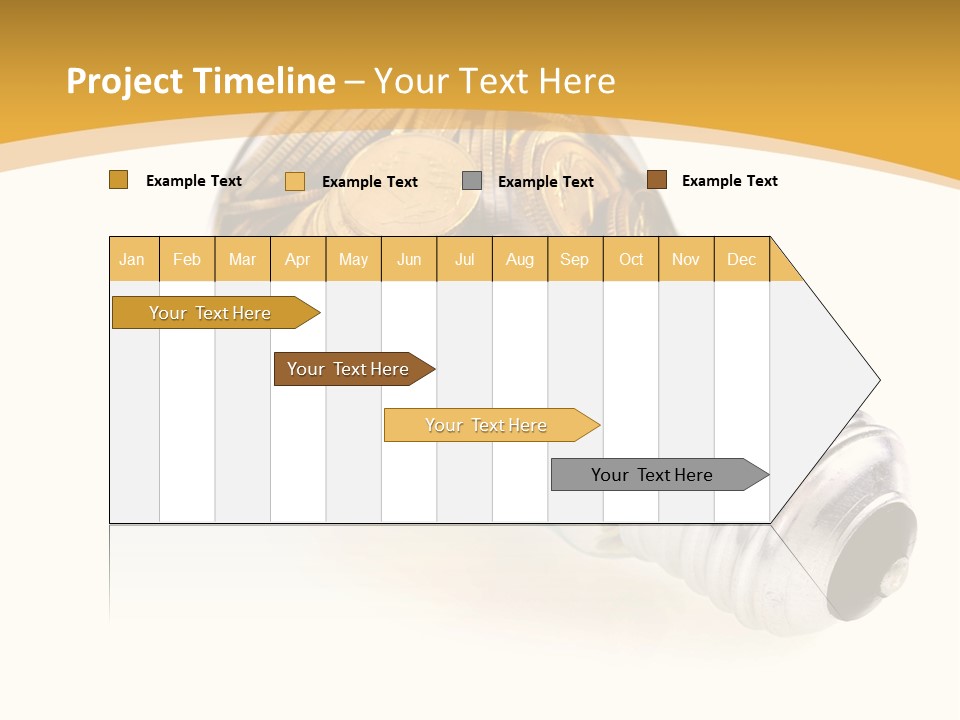 Project Timeline – Your Text Here

Example Text Example Text Example Text Example Text

| Jan | Feb | Mar | Apr | May | Jun | Jul | Aug | Sep | Oct | Nov | Dec |
|---|---|---|---|---|---|---|---|---|---|---|---|

Your Text Here

Your Text Here

Your Text Here

Your Text Here